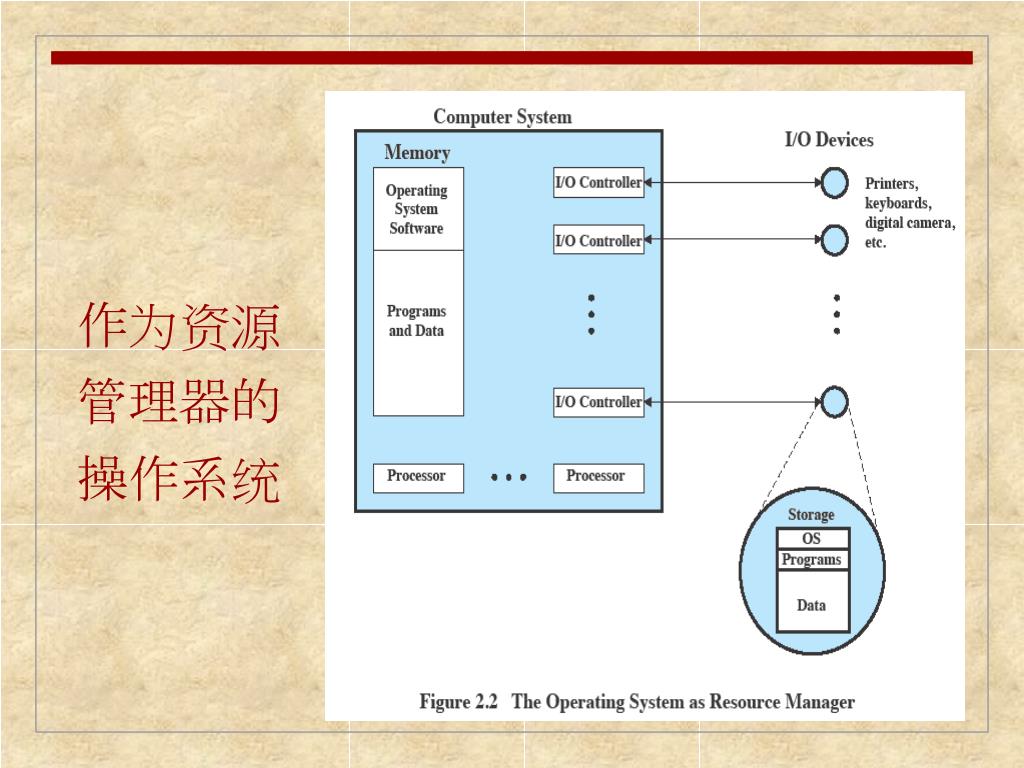 作为资源管理器的操作系统

Computer System

Memory

Operating System Software

Programs and Data

I/O Controller

I/O Controller

I/O Controller

Processor

Processor

I/O Devices

Printers, keyboards, digital camera, etc.

Storage

OS

Programs

Data

Figure 2.2 The Operating System as Resource Manager